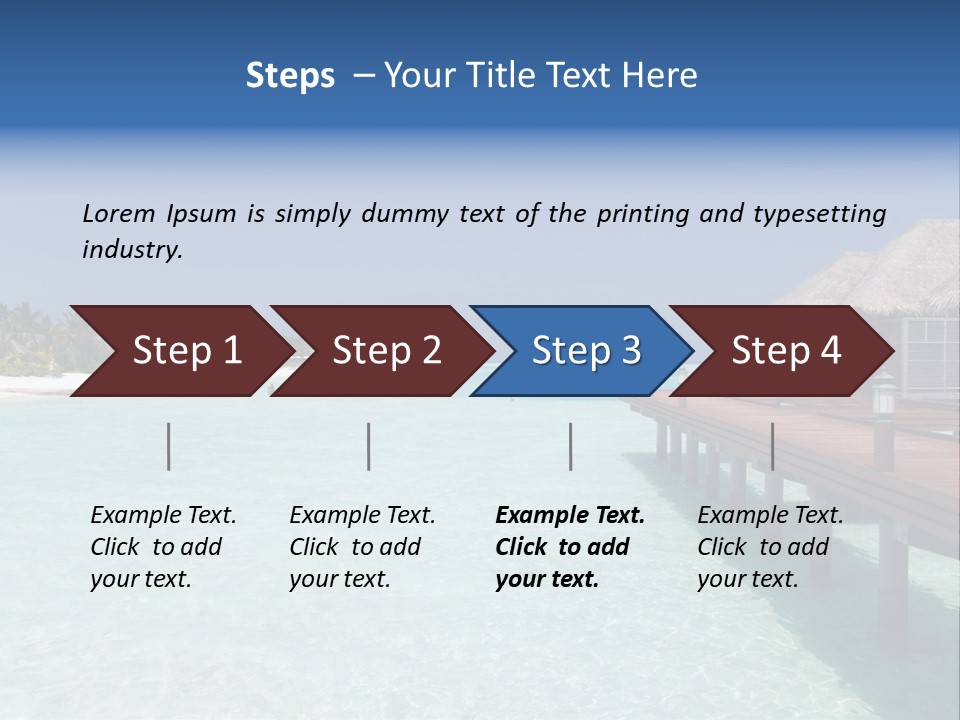 Steps – Your Title Text Here

Lorem Ipsum is simply dummy text of the printing and typesetting industry.

Step 1

Step 2

Step 3

Step 4

Example Text. Click to add your text.

Example Text. Click to add your text.

Example Text. Click to add your text.

Example Text. Click to add your text.